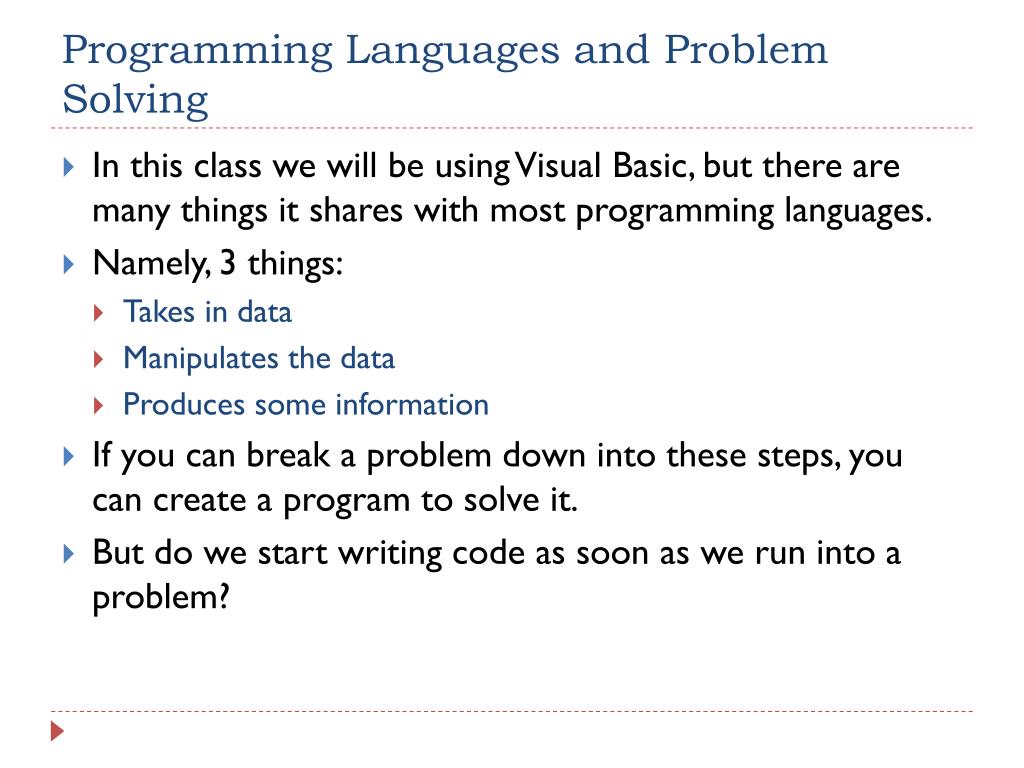 Programming Languages and Problem Solving

In this class we will be using Visual Basic, but there are many things it shares with most programming languages.

Namely, 3 things:

Takes in data

Manipulates the data

Produces some information

If you can break a problem down into these steps, you can create a program to solve it.

But do we start writing code as soon as we run into a problem?